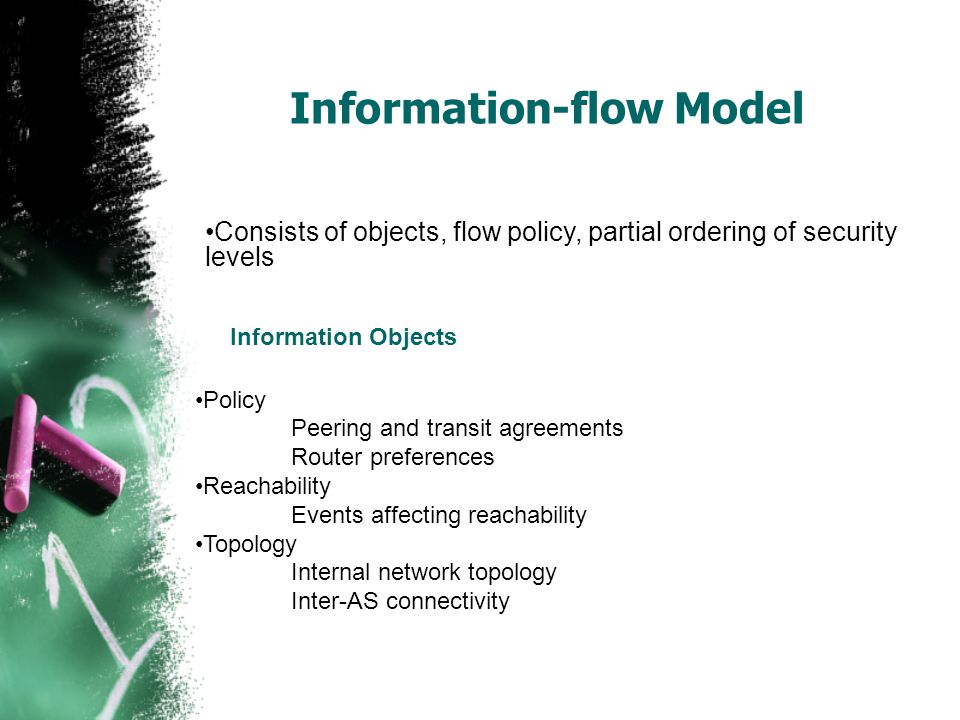 Information-flow Model

•Consists of objects, flow policy, partial ordering of security levels

Information Objects

•Policy
Peering and transit agreements
Router preferences
•Reachability
Events affecting reachability
•Topology
Internal network topology
Inter-AS connectivity